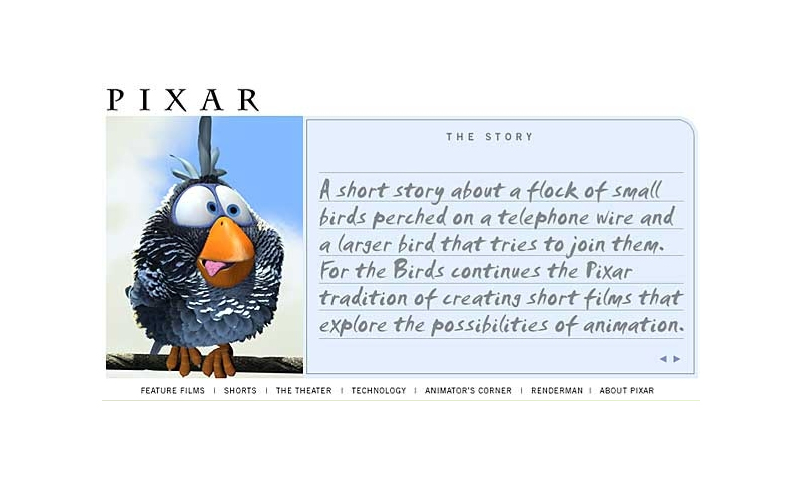 PIXAR

THE STORY

A short story about a flock of small birds perched on a telephone wire and a larger bird that tries to join them. For the Birds continues the Pixar tradition of creating short films that explore the possibilities of animation.

FEATURE FILMS | SHORTS | THE THEATER | TECHNOLOGY | ANIMATOR'S CORNER | RENDERMAN | ABOUT PIXAR